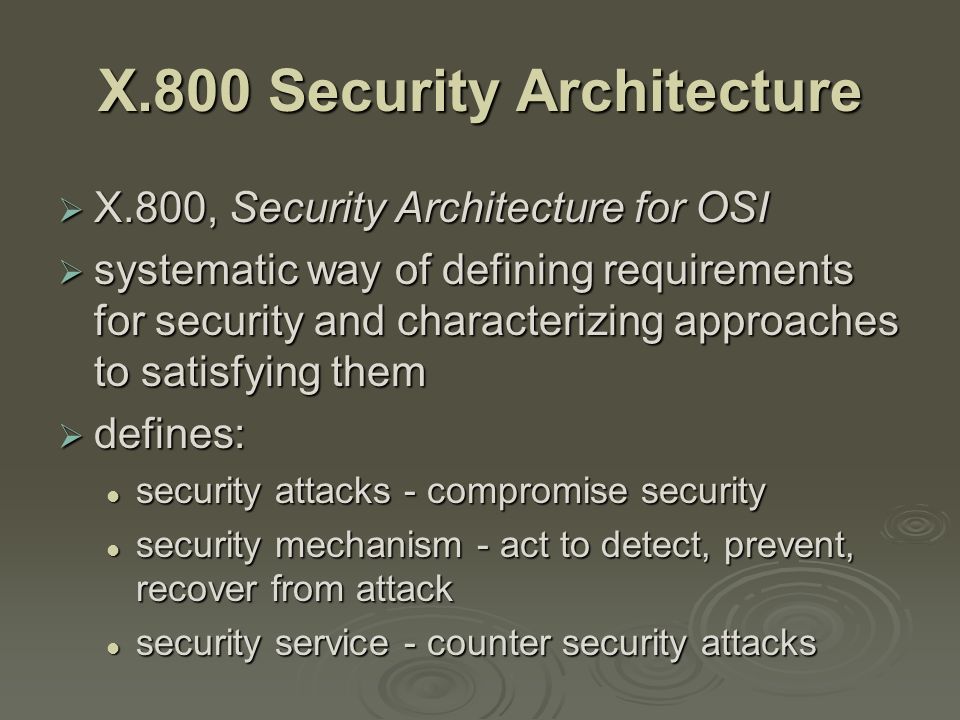 X.800 Security Architecture

➢ X.800, Security Architecture for OSI

➢ systematic way of defining requirements for security and characterizing approaches to satisfying them

➢ defines:

• security attacks - compromise security

• security mechanism - act to detect, prevent, recover from attack

• security service - counter security attacks